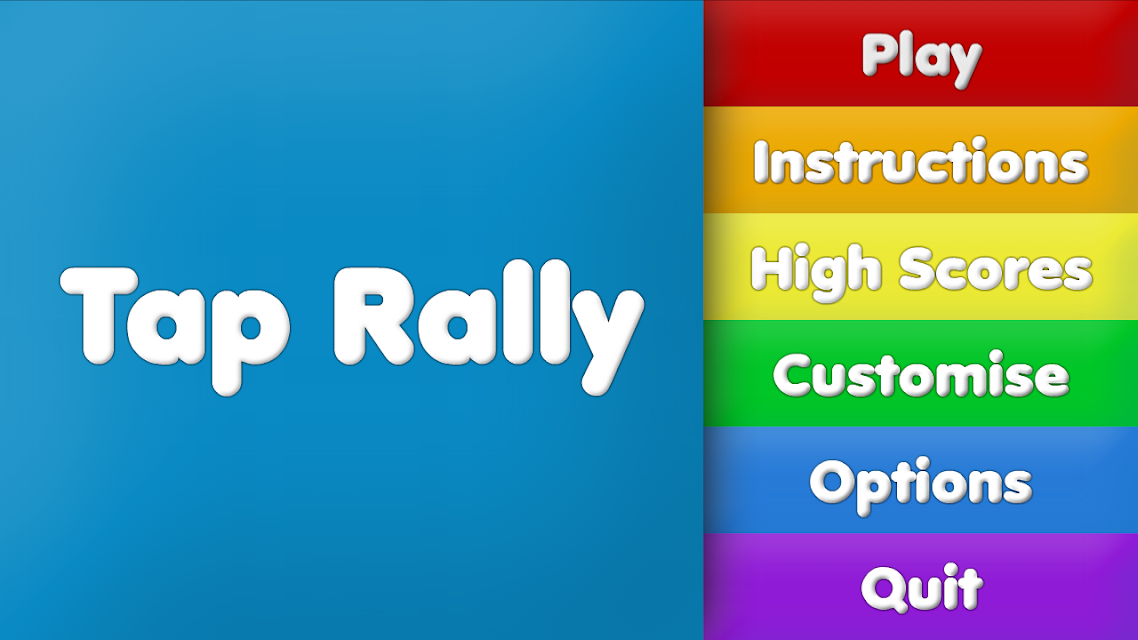 Tap Rally

Play

Instructions

High Scores

Customise

Options

Quit